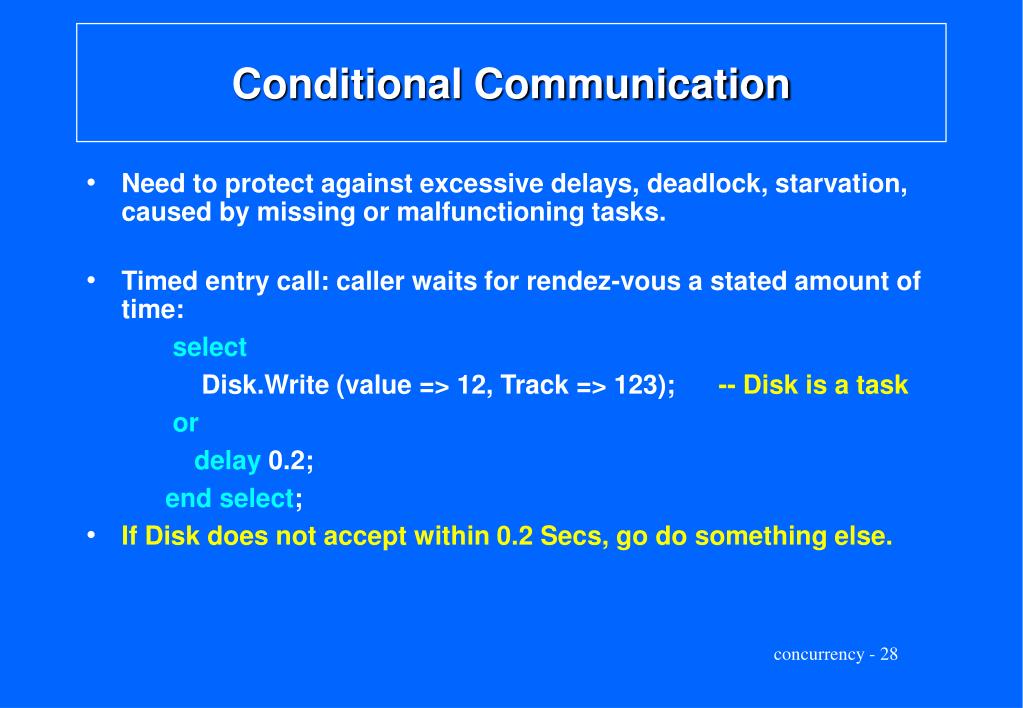 Conditional Communication

• Need to protect against excessive delays, deadlock, starvation, caused by missing or malfunctioning tasks.

• Timed entry call: caller waits for rendez-vous a stated amount of time:

select
Disk.Write (value => 12, Track => 123); -- Disk is a task
or
delay 0.2;
end select;

• If Disk does not accept within 0.2 Secs, go do something else.

concurrency - 28